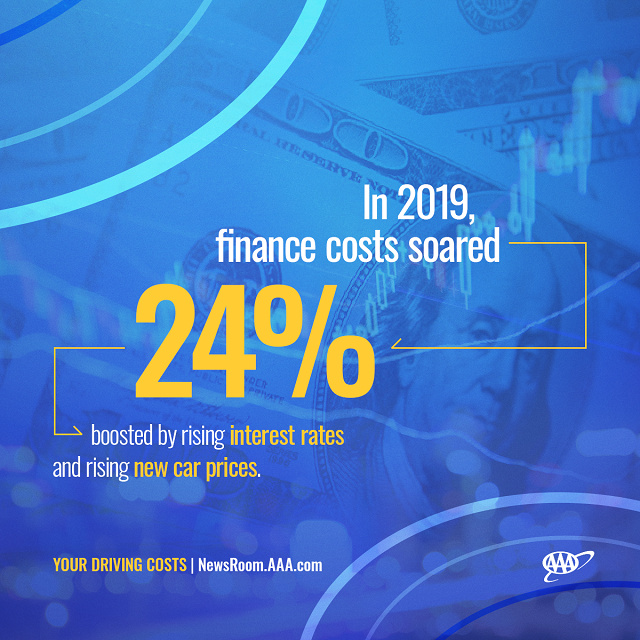 In 2019, finance costs soared

24%

boosted by rising interest rates and rising new car prices.

YOUR DRIVING COSTS | NewsRoom.AAA.com

AAA